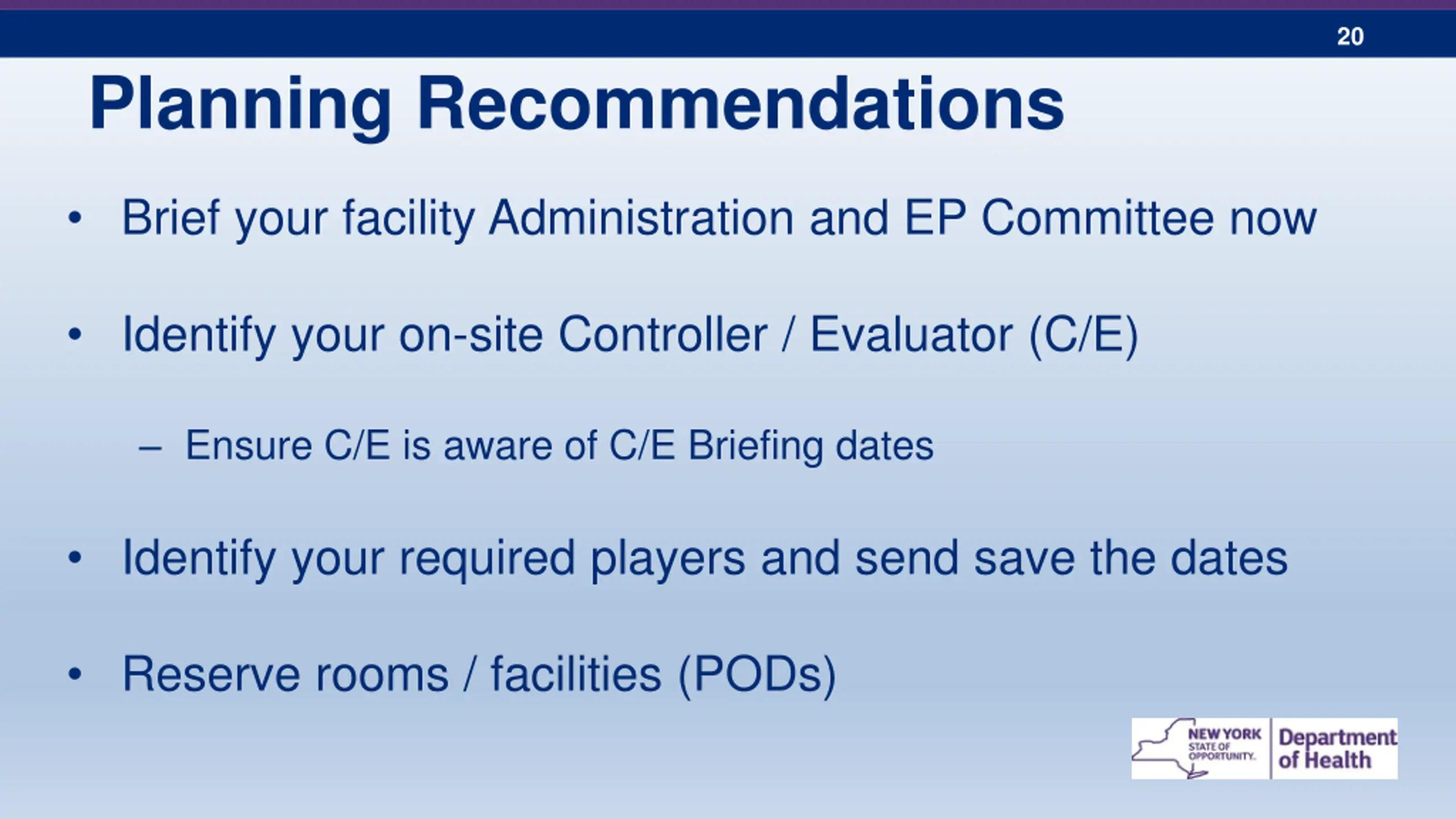 20

Planning Recommendations

• Brief your facility Administration and EP Committee now

• Identify your on-site Controller / Evaluator (C/E)

– Ensure C/E is aware of C/E Briefing dates

• Identify your required players and send save the dates

• Reserve rooms / facilities (PODs)

NEW YORK STATE OF OPPORTUNITY. Department of Health